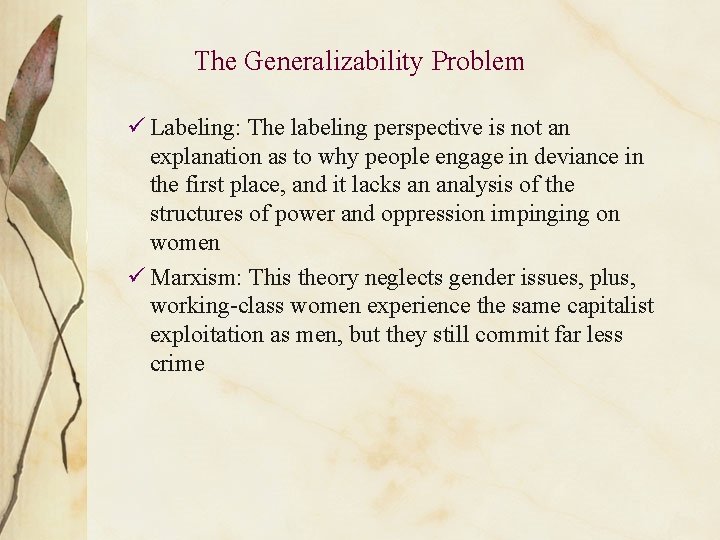 The Generalizability Problem

✓ Labeling: The labeling perspective is not an explanation as to why people engage in deviance in the first place, and it lacks an analysis of the structures of power and oppression impinging on women

✓ Marxism: This theory neglects gender issues, plus, working-class women experience the same capitalist exploitation as men, but they still commit far less crime